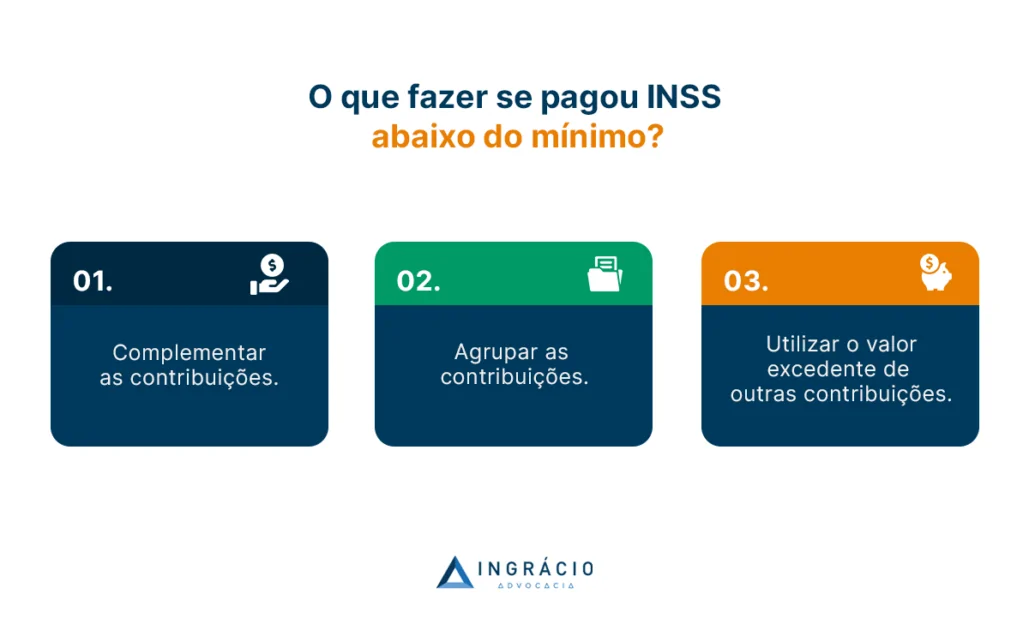 O que fazer se pagou INSS abaixo do mínimo?

01.

Complementar as contribuições.

02.

Agrupar as contribuições.

03.

Utilizar o valor excedente de outras contribuições.

INGRÁCIO
ADVOCACIA